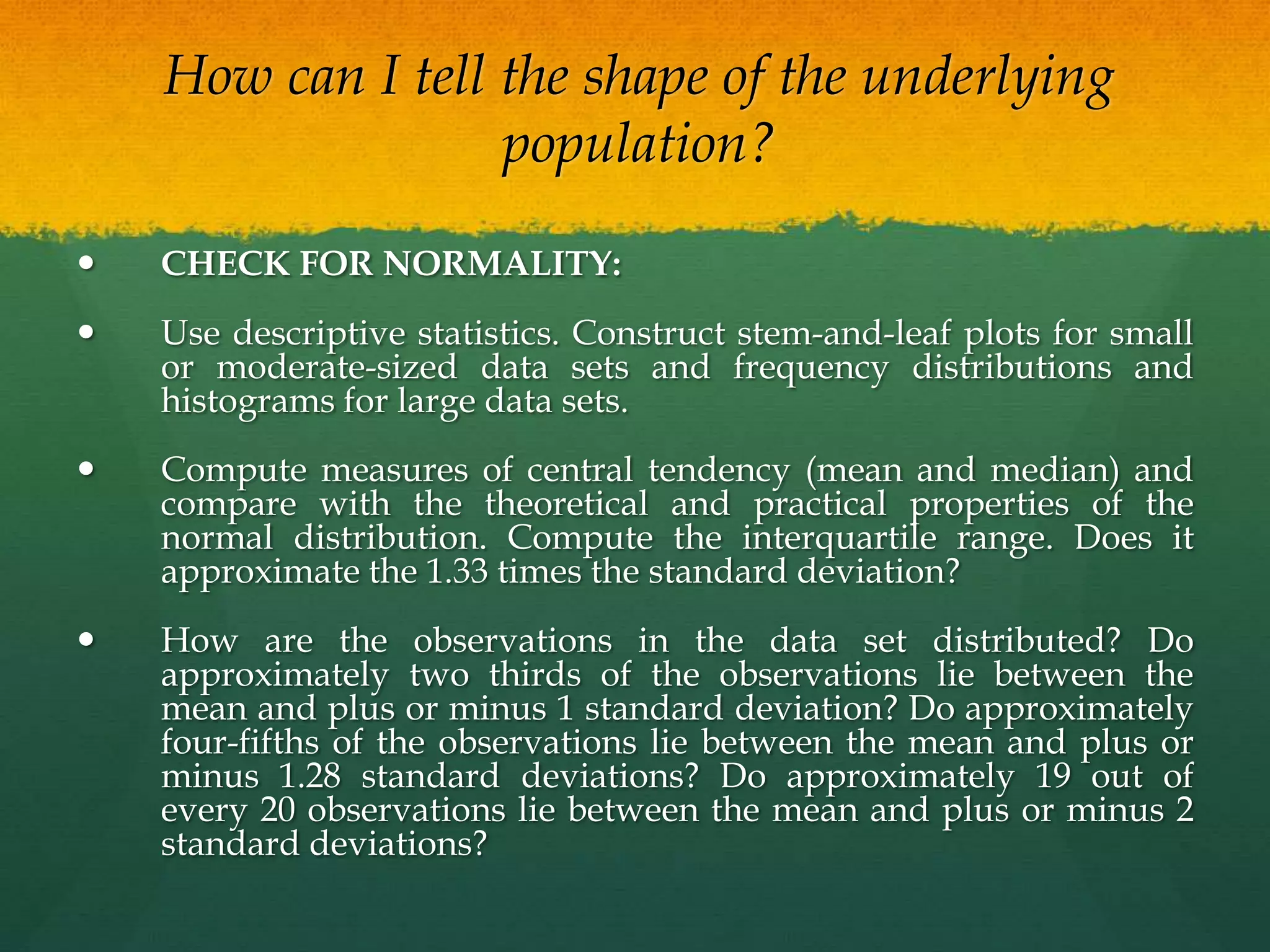 How can I tell the shape of the underlying population?

• CHECK FOR NORMALITY:

• Use descriptive statistics. Construct stem-and-leaf plots for small or moderate-sized data sets and frequency distributions and histograms for large data sets.

• Compute measures of central tendency (mean and median) and compare with the theoretical and practical properties of the normal distribution. Compute the interquartile range. Does it approximate the 1.33 times the standard deviation?

• How are the observations in the data set distributed? Do approximately two thirds of the observations lie between the mean and plus or minus 1 standard deviation? Do approximately four-fifths of the observations lie between the mean and plus or minus 1.28 standard deviations? Do approximately 19 out of every 20 observations lie between the mean and plus or minus 2 standard deviations?